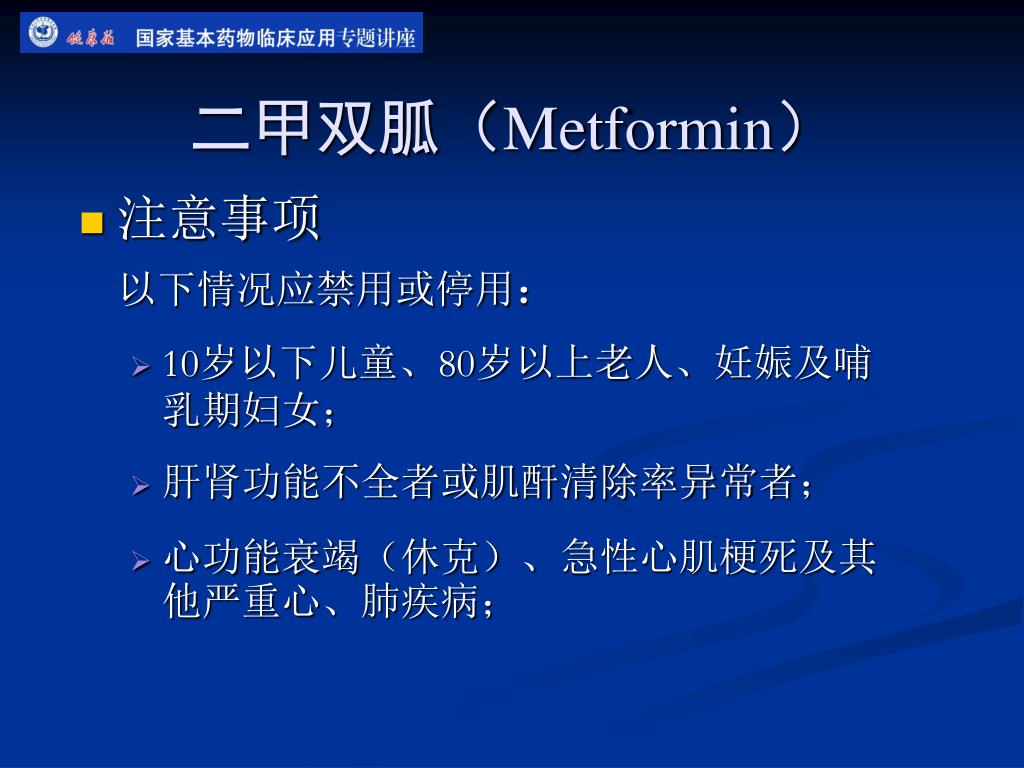 健康报 国家基本药物临床应用专题讲座

二甲双胍（Metformin）

注意事项

以下情况应禁用或停用：

10岁以下儿童、80岁以上老人、妊娠及哺乳期妇女；

肝肾功能不全者或肌酐清除率异常者；

心功能衰竭（休克）、急性心肌梗死及其他严重心、肺疾病；